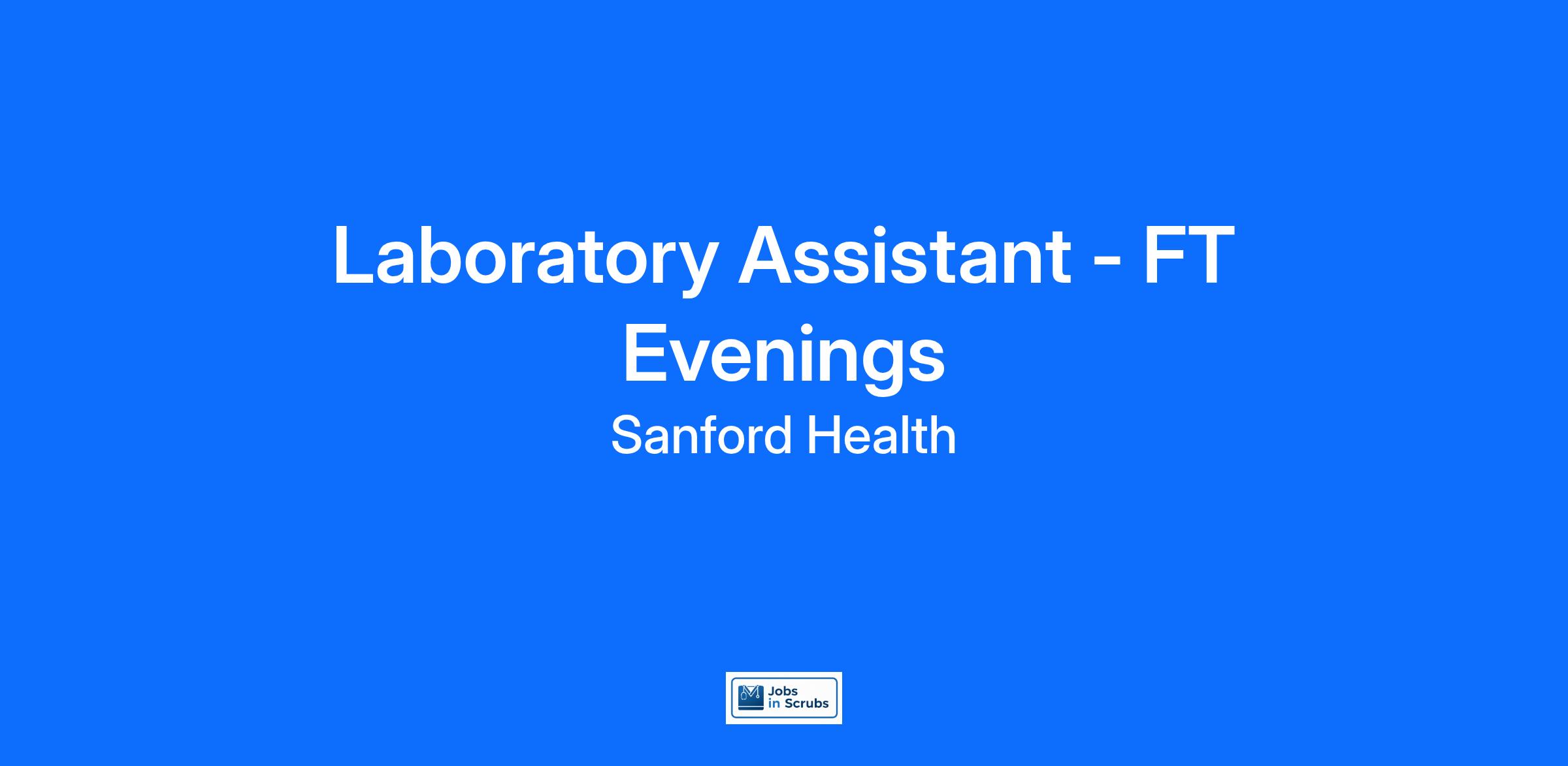 Laboratory Assistant - FT Evenings

Sanford Health

Jobs in Scrubs